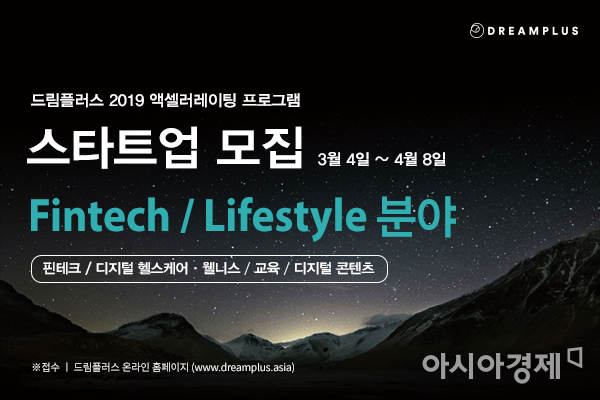 DREAMPLUS

드림플러스 2019 액셀러레이팅 프로그램

스타트업 모집 3월 4일 ~ 4월 8일

Fintech / Lifestyle 분야

핀테크 / 디지털 헬스케어 · 웰니스 / 교육 / 디지털 콘텐츠

※접수 | 드림플러스 온라인 홈페이지 (www.dreamplus.asia)

아시아경제